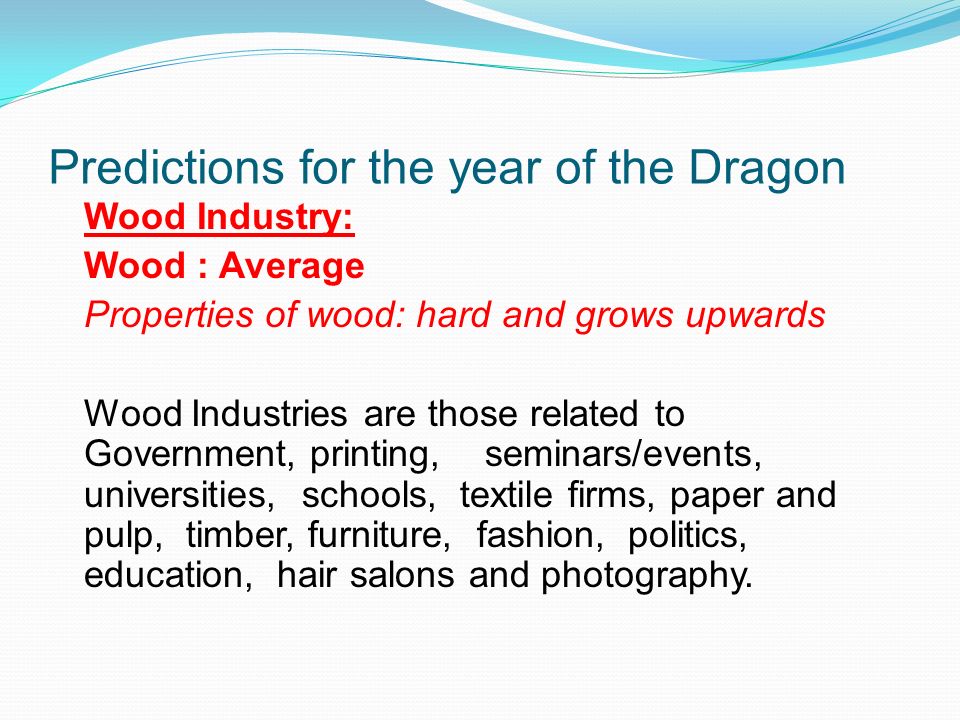 Predictions for the year of the Dragon

Wood Industry:

Wood : Average

Properties of wood: hard and grows upwards

Wood Industries are those related to Government, printing, seminars/events, universities, schools, textile firms, paper and pulp, timber, furniture, fashion, politics, education, hair salons and photography.